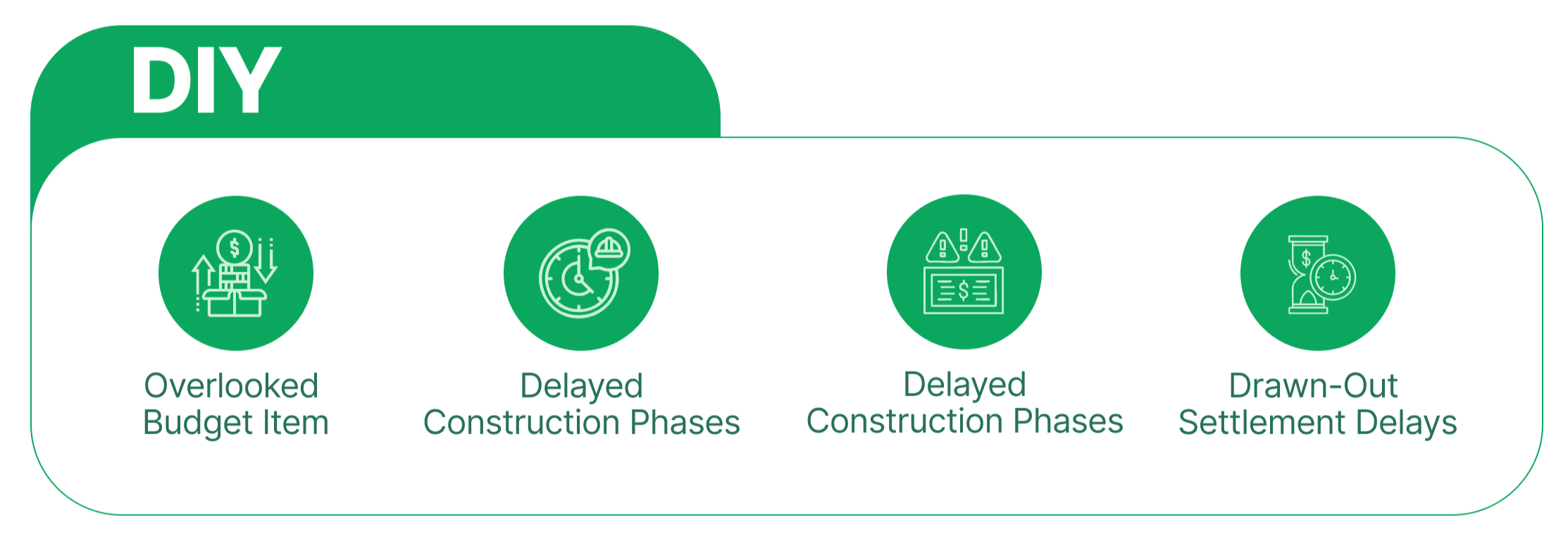 DIY

Overlooked Budget Item

Delayed Construction Phases

Delayed Construction Phases

Drawn-Out Settlement Delays